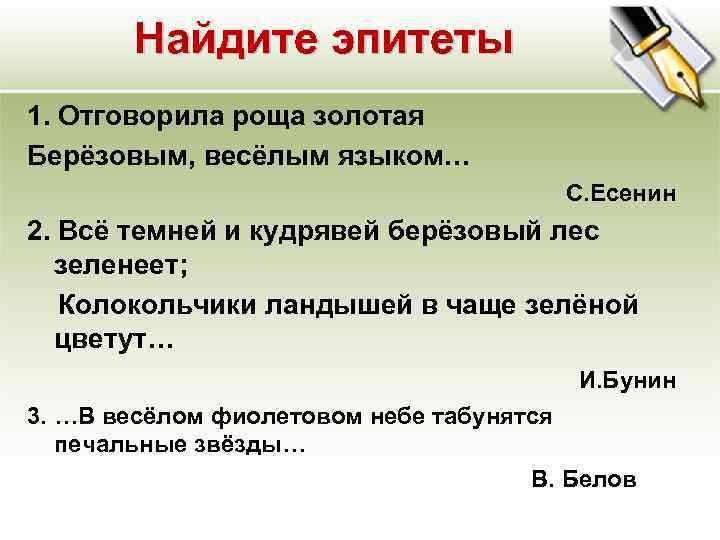 Найдите эпитеты

1. Отговорила роща золотая
Берёзовым, весёлым языком…

С.Есенин

2. Всё темней и кудрявей берёзовый лес зеленеет;
Колокольчики ландышей в чаще зелёной цветут…

И.Бунин

3. …В весёлом фиолетовом небе табунятся печальные звёзды…

В. Белов